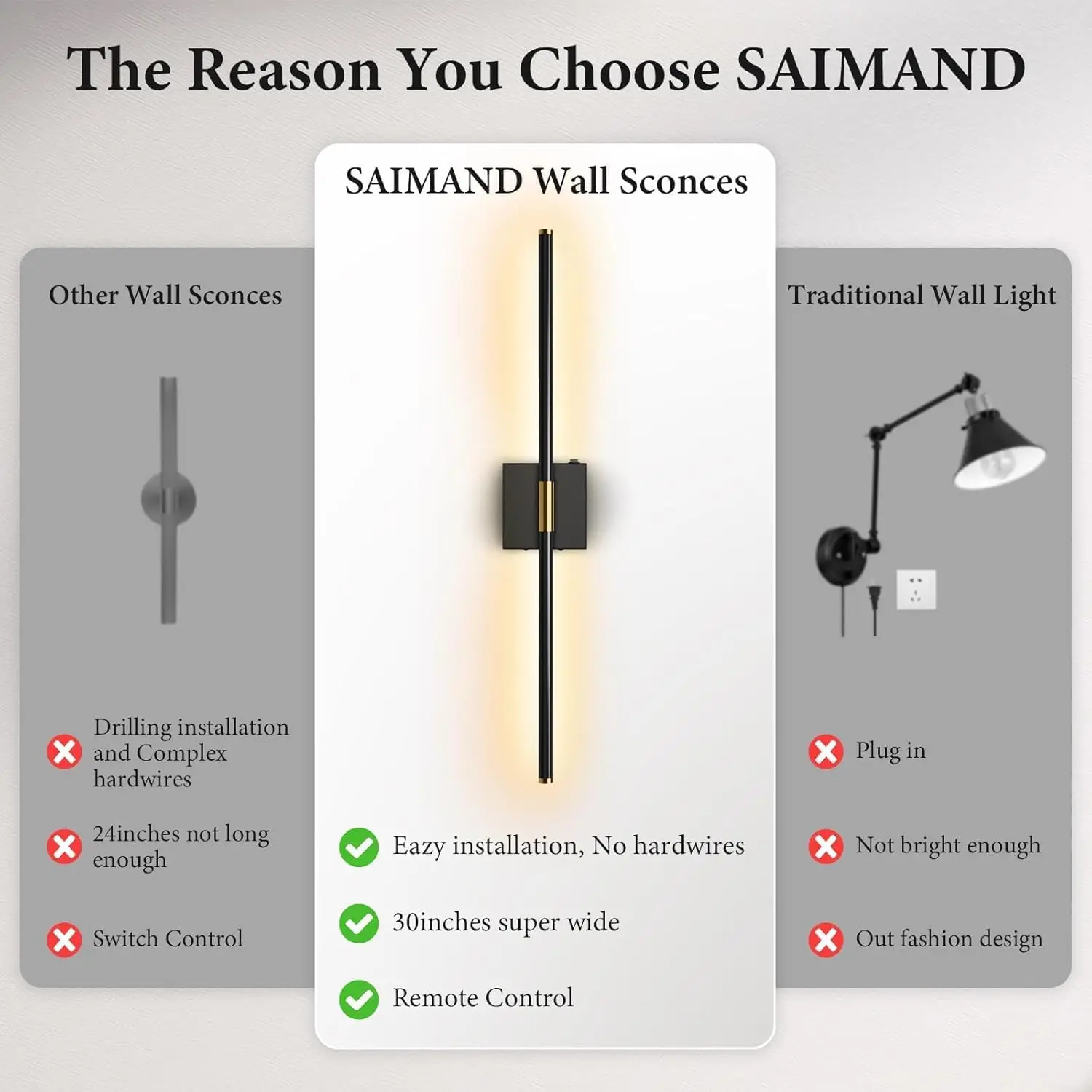 The Reason You Choose SAIMAND

Other Wall Sconces

Drilling installation and Complex hardwires

24inches not long enough

Switch Control

SAIMAND Wall Sconces

Eazy installation, No hardwires

30inches super wide

Remote Control

Traditional Wall Light

Plug in

Not bright enough

Out fashion design